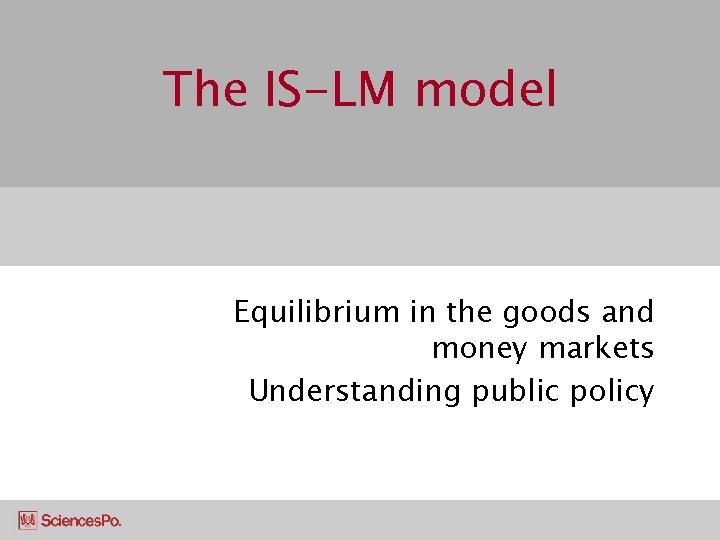 The IS-LM model

Equilibrium in the goods and money markets

Understanding public policy

SciencesPo.